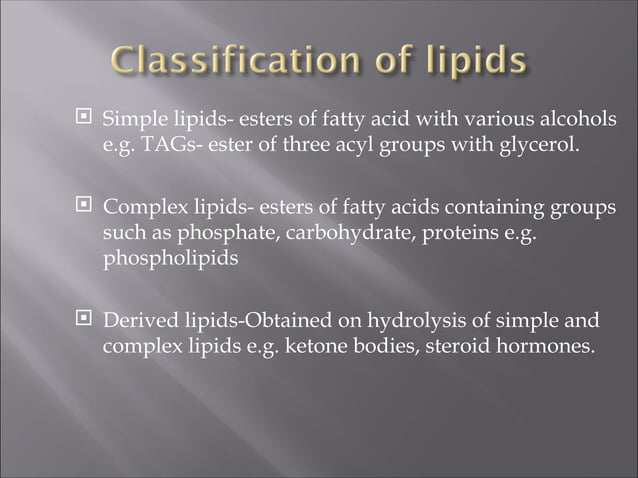 Classification of lipids

Simple lipids- esters of fatty acid with various alcohols e.g. TAGs- ester of three acyl groups with glycerol.

Complex lipids- esters of fatty acids containing groups such as phosphate, carbohydrate, proteins e.g. phospholipids

Derived lipids-Obtained on hydrolysis of simple and complex lipids e.g. ketone bodies, steroid hormones.